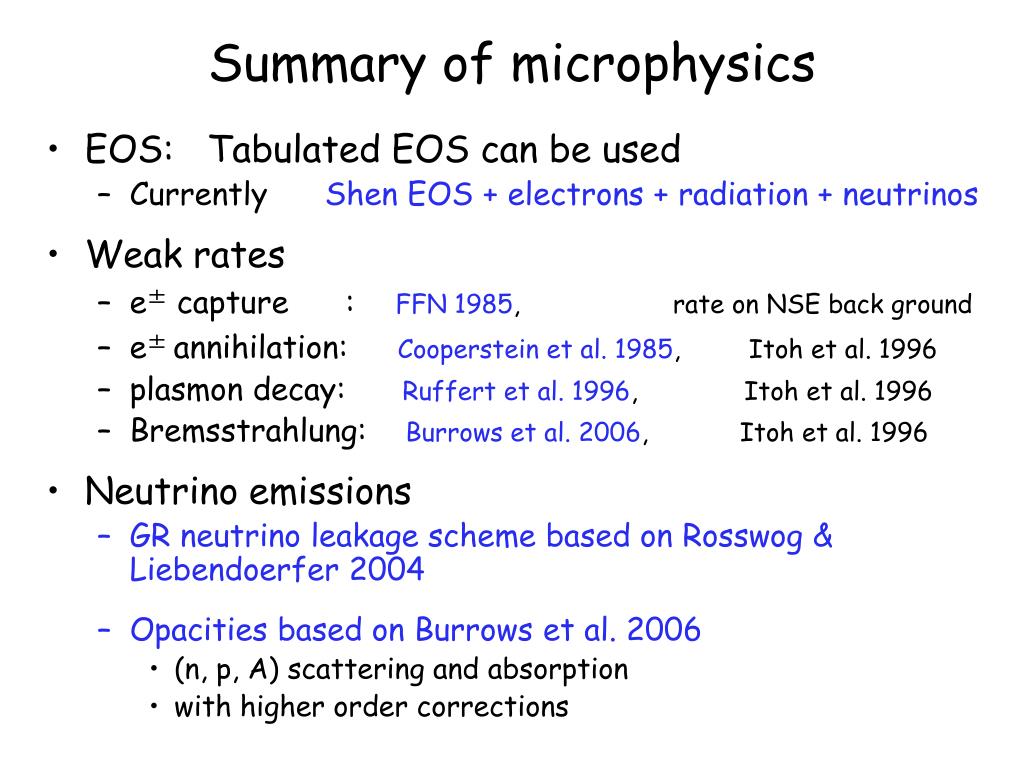 Summary of microphysics

• EOS: Tabulated EOS can be used
– Currently Shen EOS + electrons + radiation + neutrinos

• Weak rates
– $e^{\pm}$ capture : FFN 1985, rate on NSE back ground
– $e^{\pm}$ annihilation: Cooperstein et al. 1985, Itoh et al. 1996
– plasmon decay: Ruffert et al. 1996, Itoh et al. 1996
– Bremsstrahlung: Burrows et al. 2006, Itoh et al. 1996

• Neutrino emissions
– GR neutrino leakage scheme based on Rosswog & Liebendoerfer 2004

– Opacities based on Burrows et al. 2006
• (n, p, A) scattering and absorption
• with higher order corrections